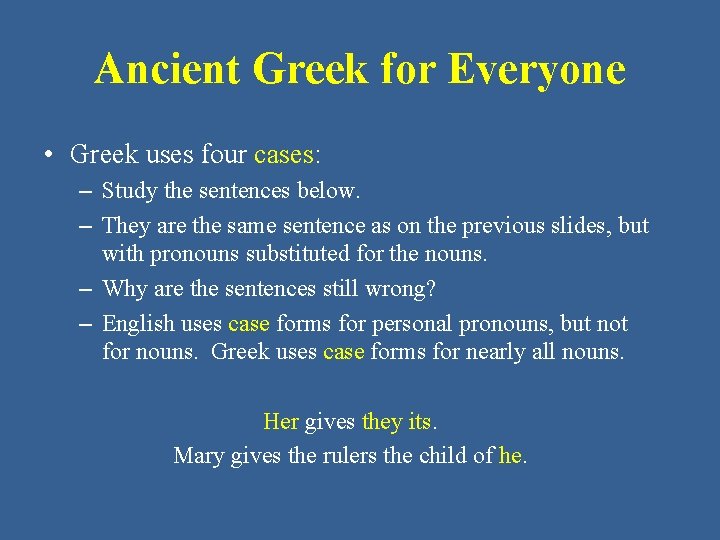 Ancient Greek for Everyone

• Greek uses four cases:
– Study the sentences below.
– They are the same sentence as on the previous slides, but with pronouns substituted for the nouns.
– Why are the sentences still wrong?
– English uses case forms for personal pronouns, but not for nouns. Greek uses case forms for nearly all nouns.

Her gives they its.
Mary gives the rulers the child of he.